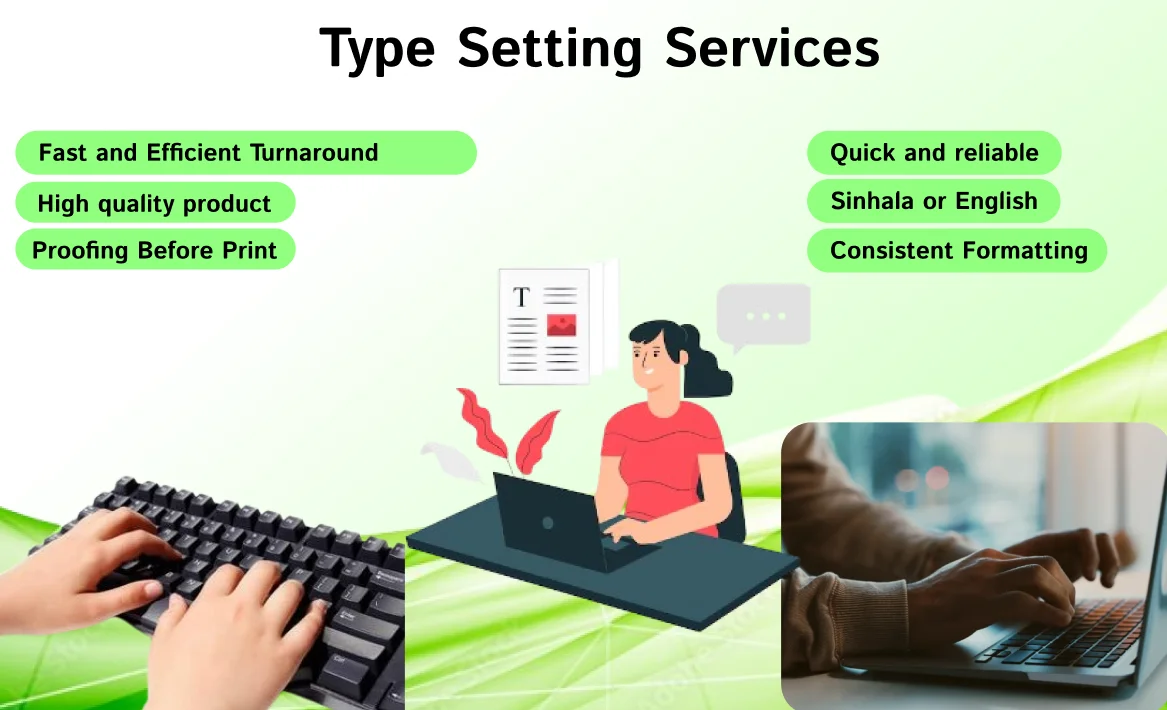 Type Setting Services

Fast and Efficient Turnaround

High quality product

Proofing Before Print

Quick and reliable

Sinhala or English

Consistent Formatting

T